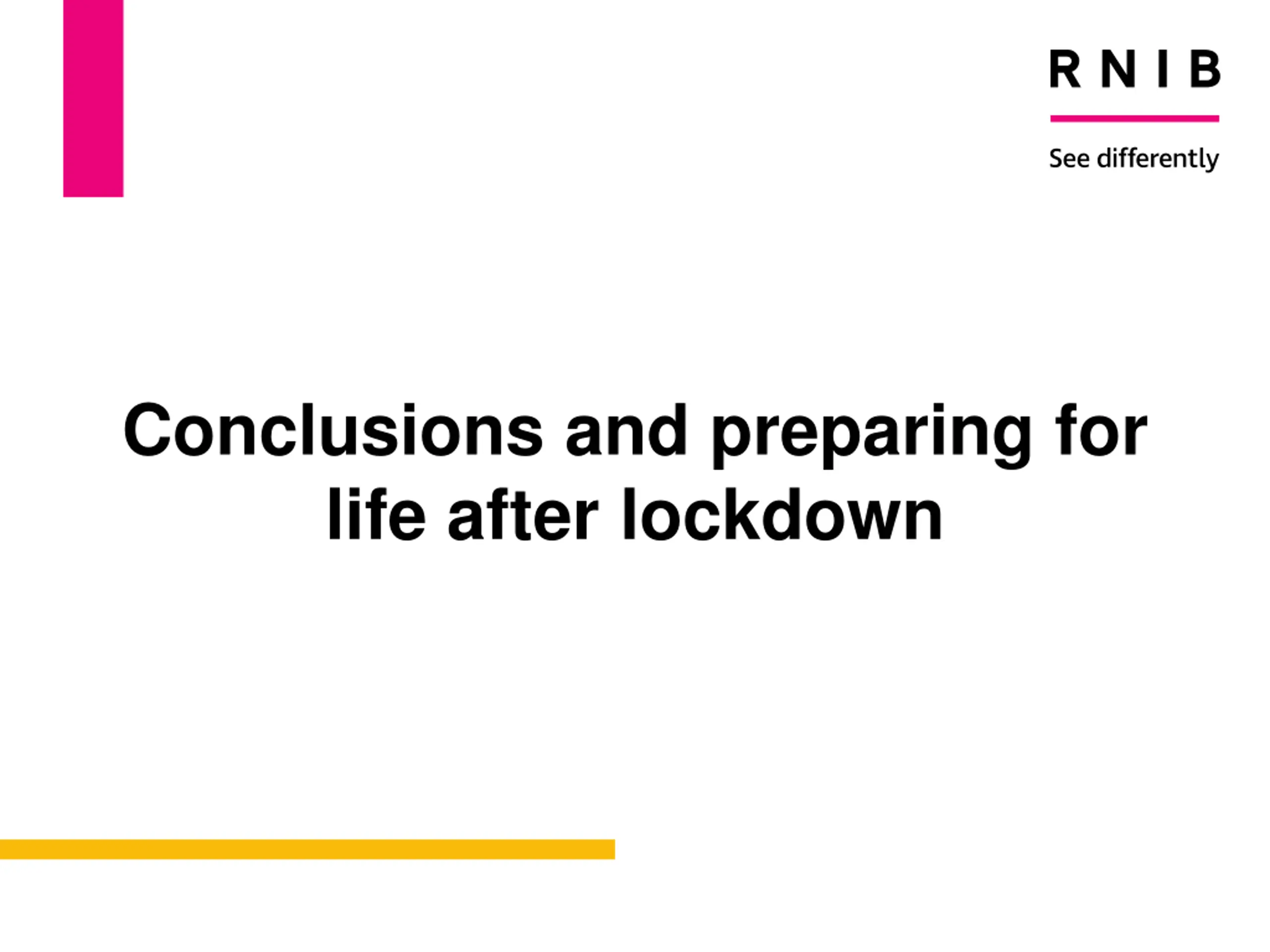 RNIB

See differently

Conclusions and preparing for life after lockdown